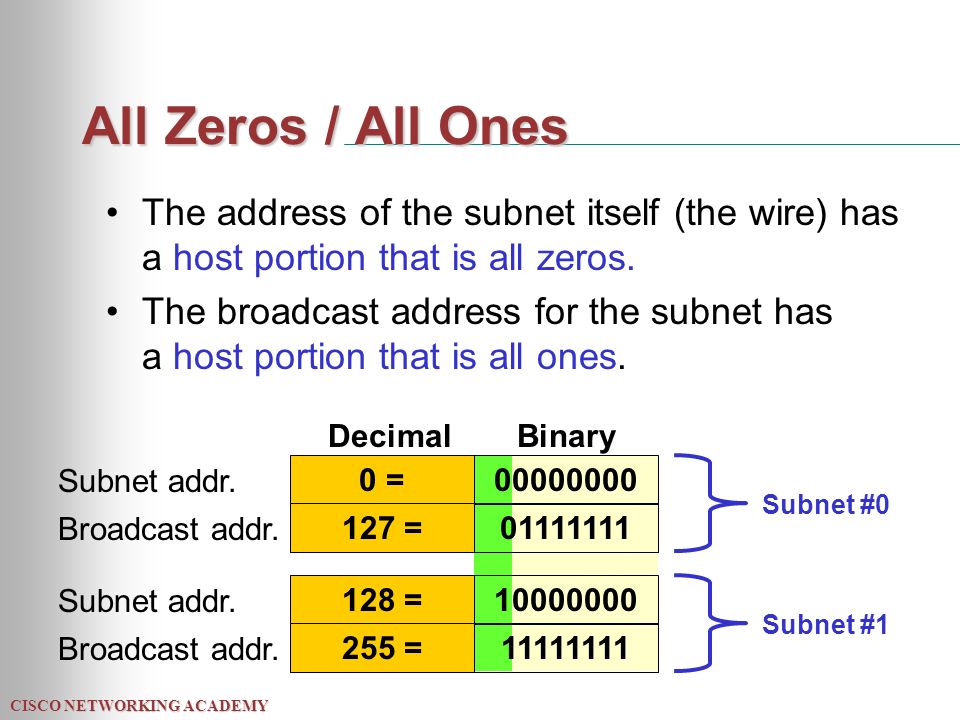 All Zeros / All Ones

• The address of the subnet itself (the wire) has a host portion that is all zeros.

• The broadcast address for the subnet has a host portion that is all ones.

| | Decimal | Binary | |
|---|---|---|---|
| Subnet addr. | 0 = | 00000000 | Subnet #0 |
| Broadcast addr. | 127 = | 01111111 | |
| Subnet addr. | 128 = | 10000000 | Subnet #1 |
| Broadcast addr. | 255 = | 11111111 | |

CISCO NETWORKING ACADEMY